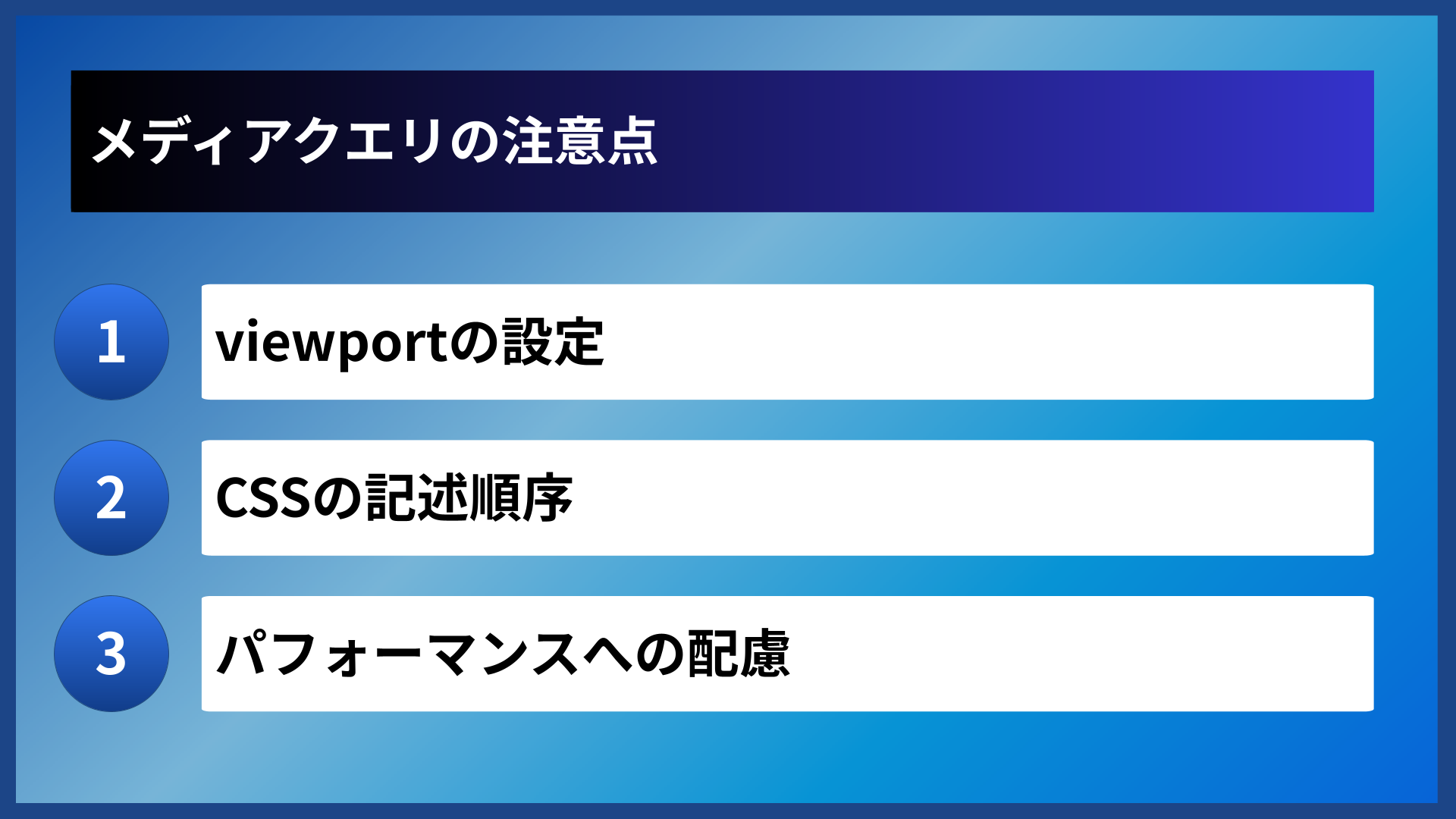 メディアクエリの注意点

1

viewportの設定

2

CSSの記述順序

3

パフォーマンスへの配慮